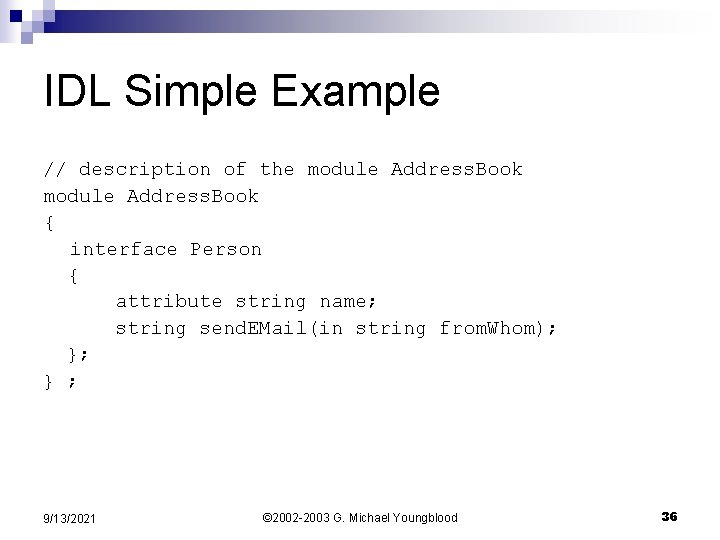 IDL Simple Example

// description of the module AddressBook
module AddressBook
{
  interface Person
  {
      attribute string name;
      string sendEMail(in string fromWhom);
  };
} ;

9/13/2021

©2002-2003 G. Michael Youngblood

36